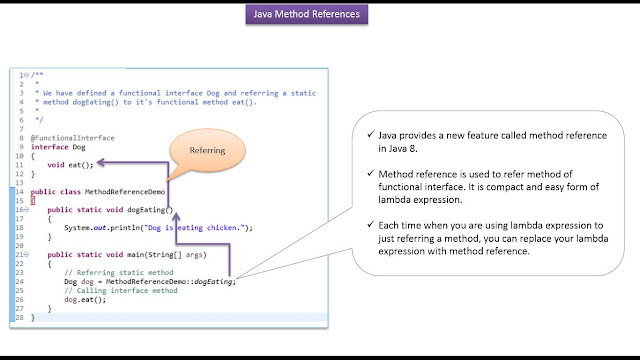 Java Method References

1 /**
2 *
3 * We have defined a functional interface Dog and referring a static
4 * method dogEating() to it's functional method eat().
5 *
6 */
7
8 @FunctionalInterface
9 interface Dog
10 {
11 void eat();
12 }
13
14 public class MethodReferenceDemo
15 {
16 public static void dogEating()
17 {
18 System.out.println("Dog is eating chicken.");
19 }
20
21 public static void main(String[] args)
22 {
23 // Referring static method
24 Dog dog = MethodReferenceDemo::dogEating;
25 // Calling interface method
26 dog.eat();
27 }
28 }

Referring

✓ Java provides a new feature called method reference in Java 8.

✓ Method reference is used to refer method of functional interface. It is compact and easy form of lambda expression.

✓ Each time when you are using lambda expression to just referring a method, you can replace your lambda expression with method reference.